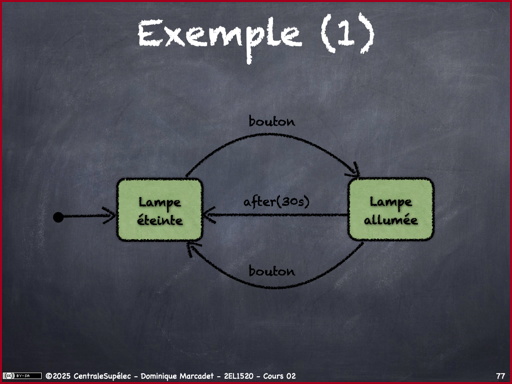 Exemple (1)

bouton

Lampe éteinte

after(30s)

Lampe allumée

bouton

BY-SA ©2025 CentraleSupélec - Dominique Marcadet - 2EL1520 - Cours 02

77